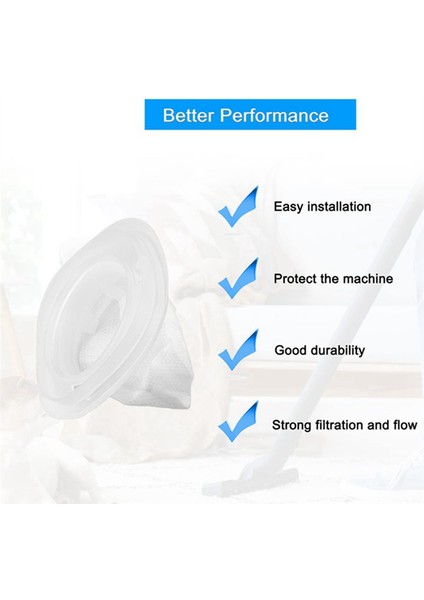 Better Performance

Easy installation

Protect the machine

Good durability

Strong filtration and flow